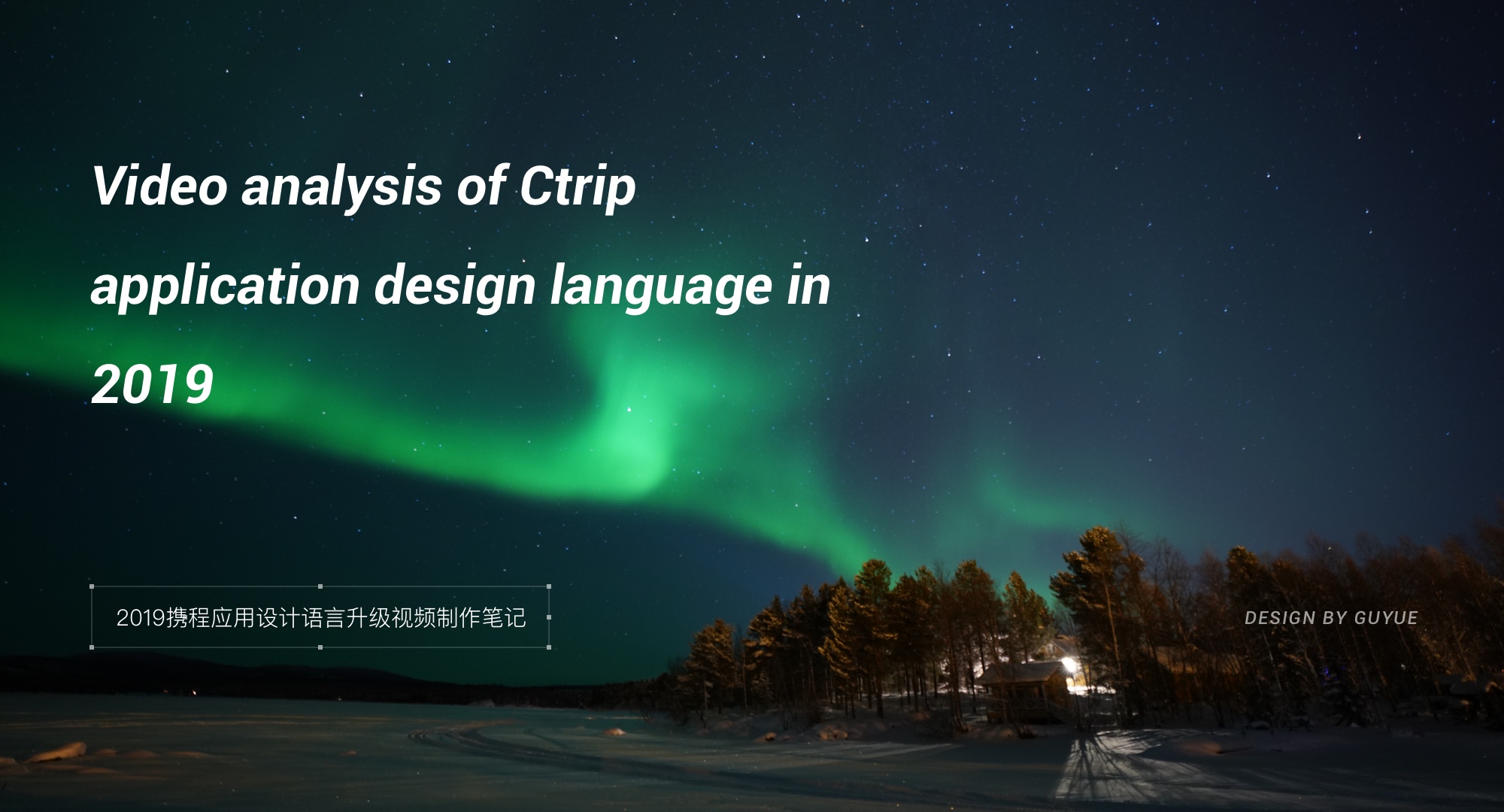 Video analysis of Ctrip application design language in 2019

2019携程应用设计语言升级视频制作笔记

DESIGN BY GUYUE